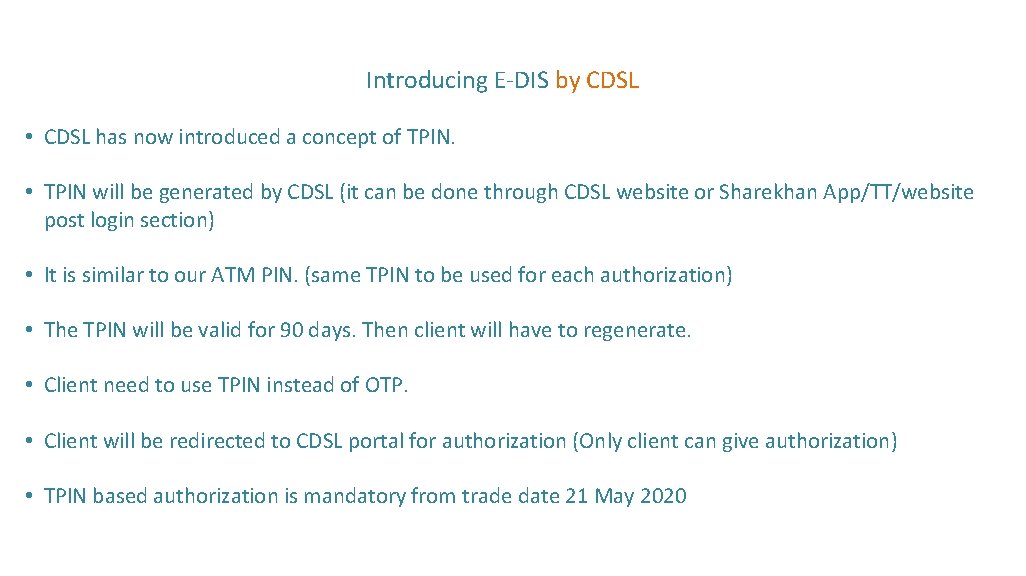 Introducing E-DIS by CDSL

• CDSL has now introduced a concept of TPIN.

• TPIN will be generated by CDSL (it can be done through CDSL website or Sharekhan App/TT/website post login section)

• It is similar to our ATM PIN. (same TPIN to be used for each authorization)

• The TPIN will be valid for 90 days. Then client will have to regenerate.

• Client need to use TPIN instead of OTP.

• Client will be redirected to CDSL portal for authorization (Only client can give authorization)

• TPIN based authorization is mandatory from trade date 21 May 2020